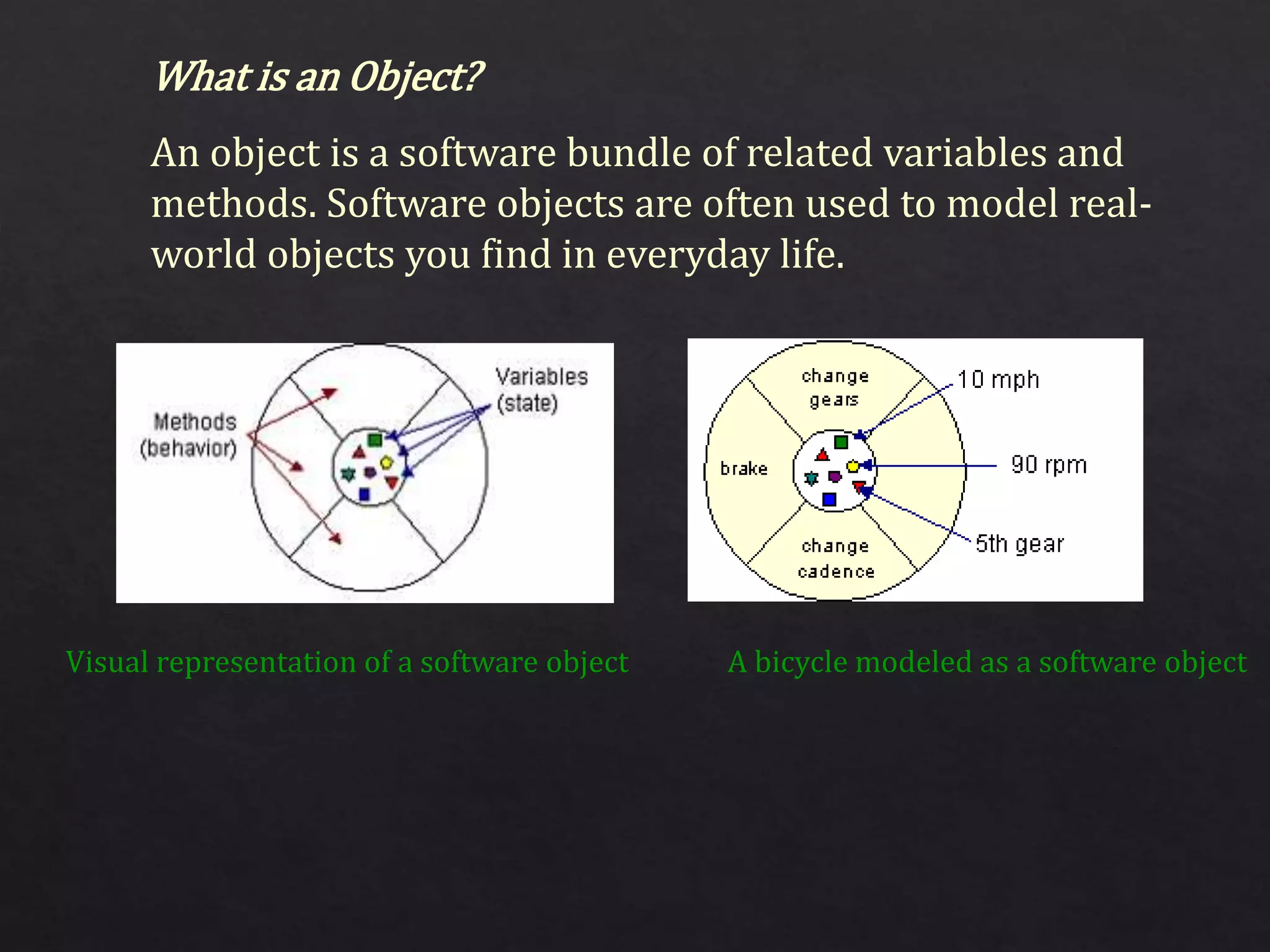 What is an Object?

An object is a software bundle of related variables and methods. Software objects are often used to model real-world objects you find in everyday life.

Methods (behavior)

Variables (state)

change gears

brake

change cadence

10 mph

90 rpm

5th gear

Visual representation of a software object

A bicycle modeled as a software object